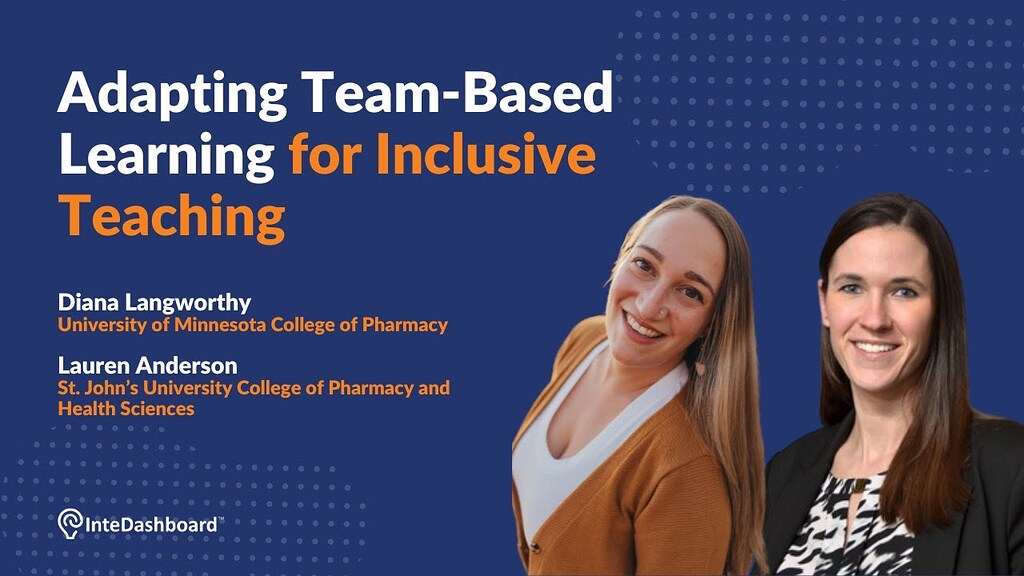 Adapting Team-Based Learning for Inclusive Teaching

Diana Langworthy
University of Minnesota College of Pharmacy

Lauren Anderson
St. John's University College of Pharmacy and Health Sciences

InteDashboard™